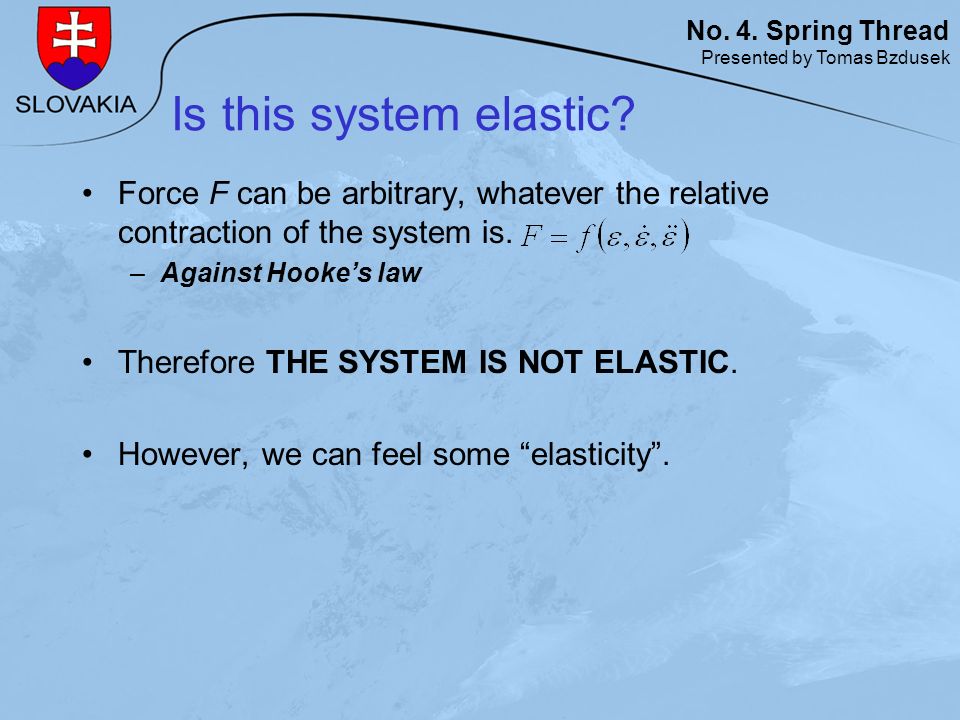 SLOVAKIA

No. 4. Spring Thread
Presented by Tomas Bzdusek

Is this system elastic?

• Force $F$ can be arbitrary, whatever the relative contraction of the system is. $F = f(\varepsilon, \dot{\varepsilon}, \ddot{\varepsilon})$
– Against Hooke's law

• Therefore THE SYSTEM IS NOT ELASTIC.

• However, we can feel some "elasticity".